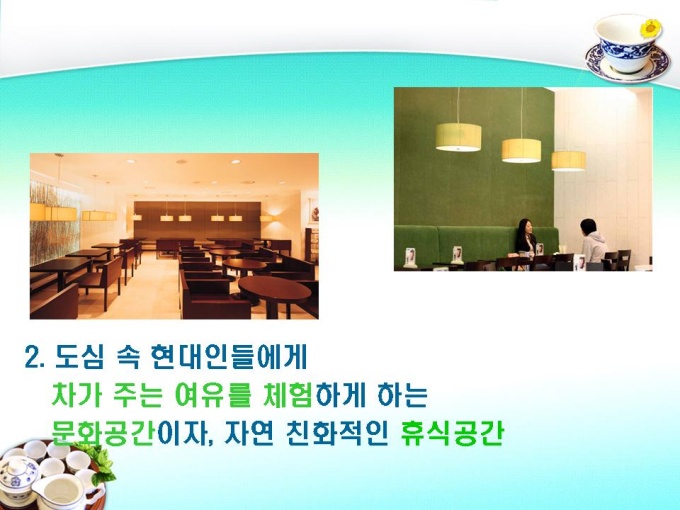 2. 도심 속 현대인들에게
차가 주는 여유를 체험하게 하는
문화공간이자, 자연 친화적인 휴식공간